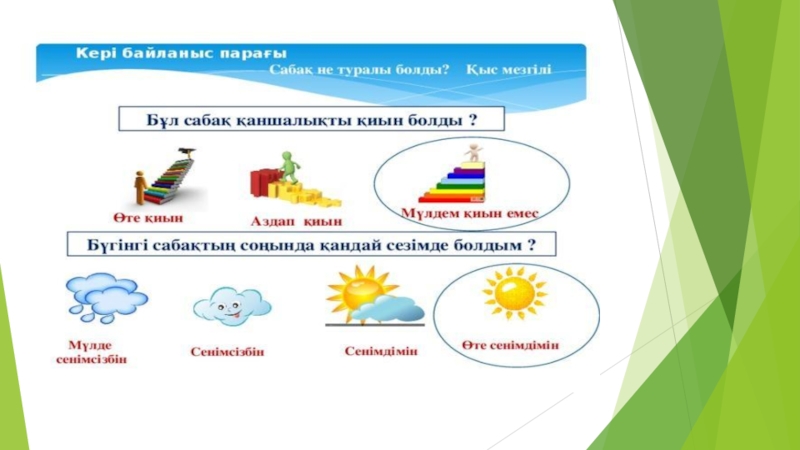 Кері байланыс парағы
Сабақ не туралы болды? Қыс мезгілі

Бұл сабақ қаншалықты қиын болды ?

Өте қиын
Аздап қиын
Мүлдем қиын емес

Бүгінгі сабақтың соңында қандай сезімде болдым ?

Мүлде сенімсізбін
Сенімсізбін
Сенімдімін
Өте сенімдімін